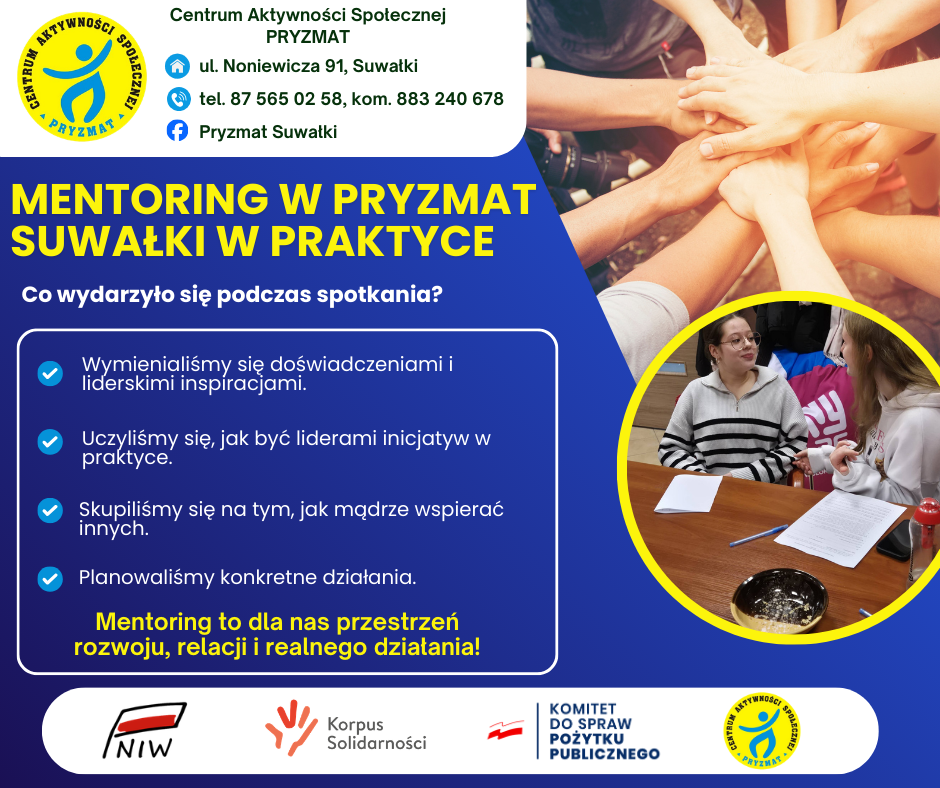 CENTRUM AKTYWNOŚCI SPOŁECZNEJ
PRYZMAT

Centrum Aktywności Społecznej
PRYZMAT

ul. Noniewicza 91, Suwałki

tel. 87 565 02 58, kom. 883 240 678

Pryzmat Suwałki

MENTORING W PRYZMAT SUWAŁKI W PRAKTYCE

Co wydarzyło się podczas spotkania?

Wymienialiśmy się doświadczeniami i liderskimi inspiracjami.

Uczyliśmy się, jak być liderami inicjatyw w praktyce.

Skupiliśmy się na tym, jak mądrze wspierać innych.

Planowaliśmy konkretne działania.

Mentoring to dla nas przestrzeń rozwoju, relacji i realnego działania!

NIW

Korpus Solidarności

KOMITET DO SPRAW POŻYTKU PUBLICZNEGO

CENTRUM AKTYWNOŚCI SPOŁECZNEJ
PRYZMAT